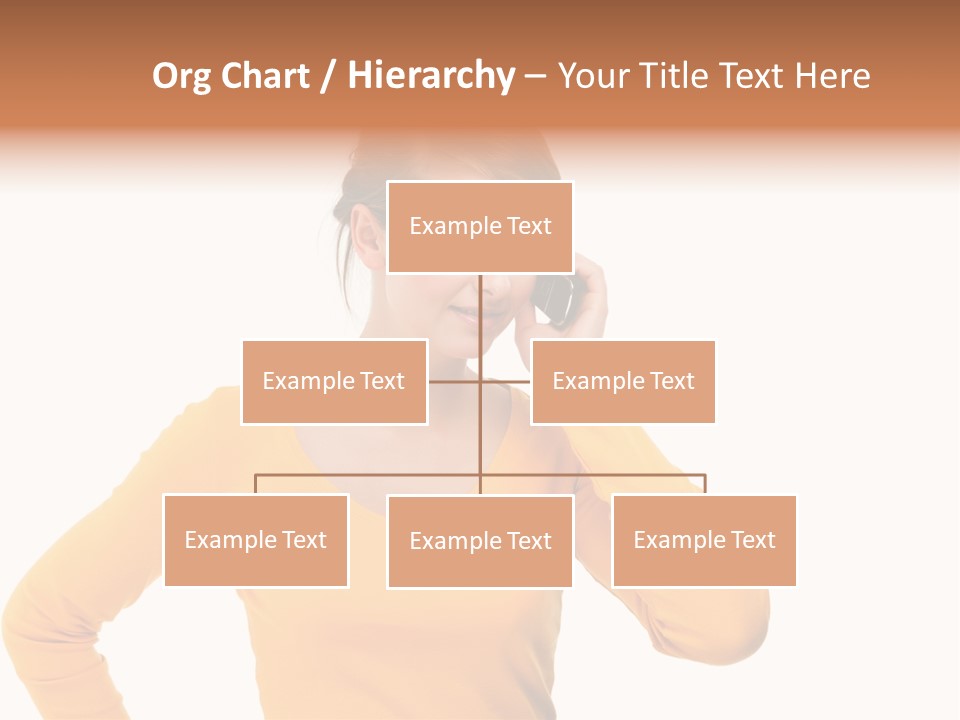 Org Chart / Hierarchy – Your Title Text Here

Example Text

Example Text

Example Text

Example Text

Example Text

Example Text